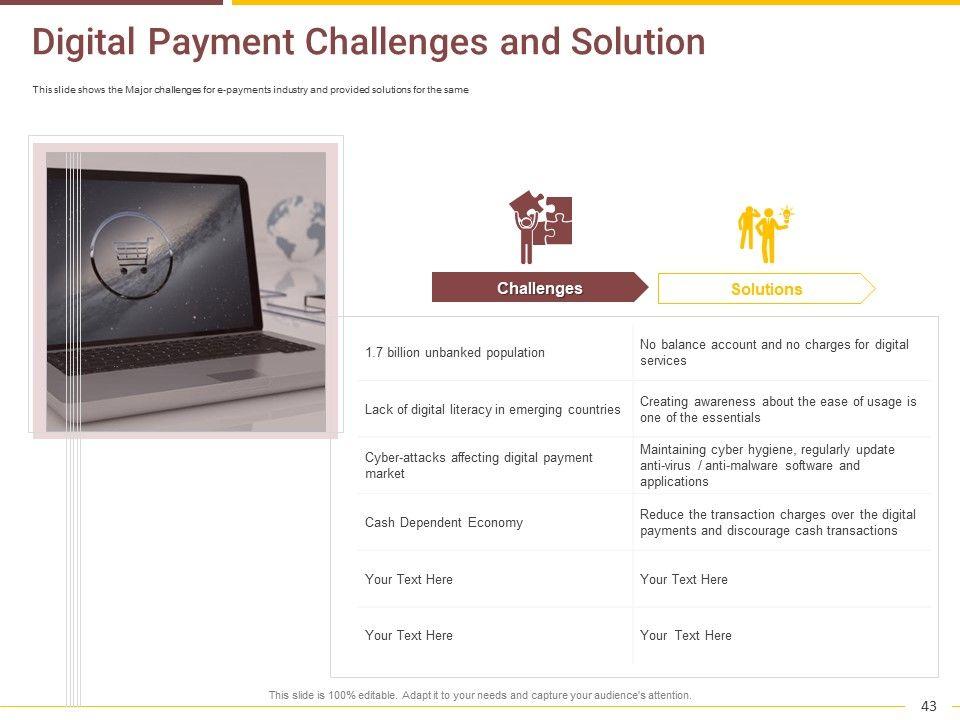 Digital Payment Challenges and Solution

This slide shows the Major challenges for e-payments industry and provided solutions for the same

| Challenges | Solutions |
|---|---|
| 1.7 billion unbanked population | No balance account and no charges for digital services |
| Lack of digital literacy in emerging countries | Creating awareness about the ease of usage is one of the essentials |
| Cyber-attacks affecting digital payment market | Maintaining cyber hygiene, regularly update anti-virus / anti-malware software and applications |
| Cash Dependent Economy | Reduce the transaction charges over the digital payments and discourage cash transactions |
| Your Text Here | Your Text Here |
| Your Text Here | Your Text Here |

This slide is 100% editable. Adapt it to your needs and capture your audience's attention.

43